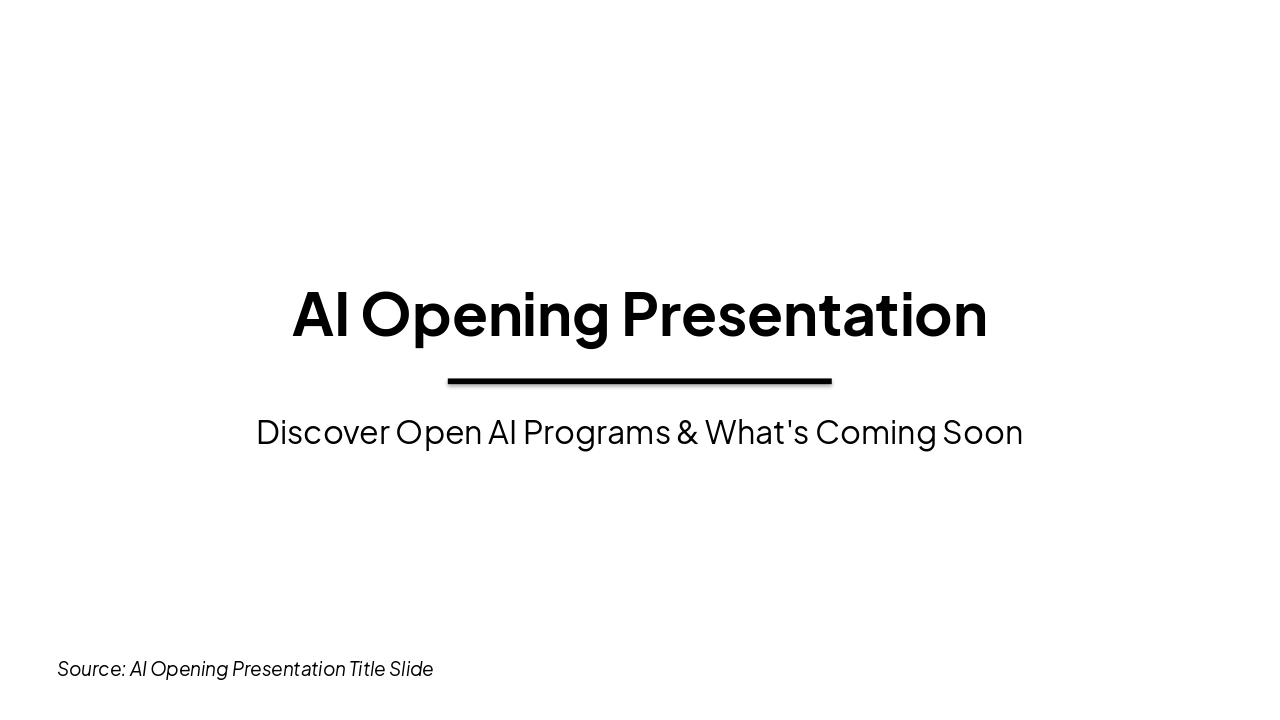 AI Opening Presentation

Discover Open AI Programs & What's Coming Soon

Source: AI Opening Presentation Title Slide